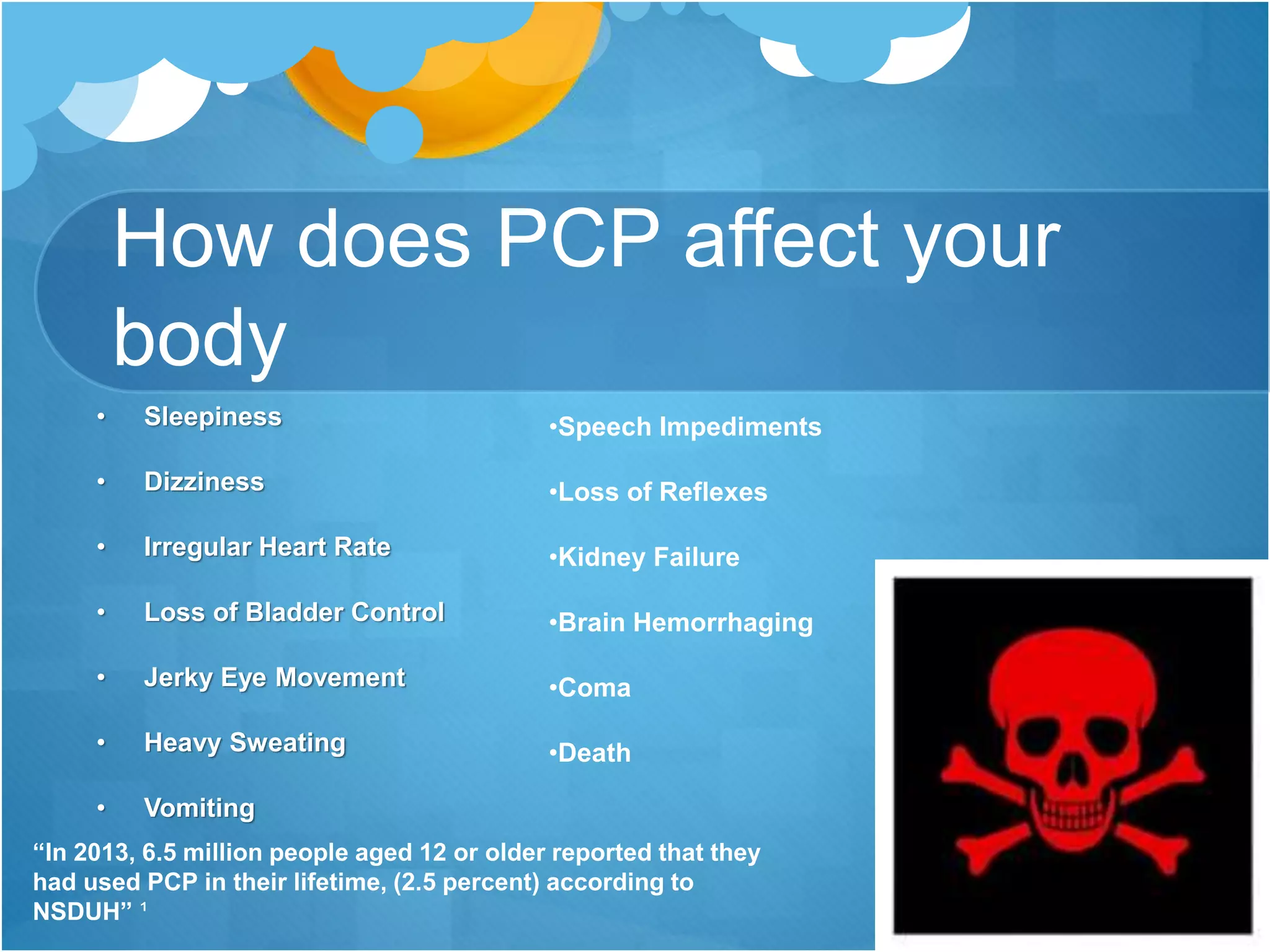 How does PCP affect your body

• Sleepiness

• Dizziness

• Irregular Heart Rate

• Loss of Bladder Control

• Jerky Eye Movement

• Heavy Sweating

• Vomiting

•Speech Impediments

•Loss of Reflexes

•Kidney Failure

•Brain Hemorrhaging

•Coma

•Death

“In 2013, 6.5 million people aged 12 or older reported that they had used PCP in their lifetime, (2.5 percent) according to NSDUH” $^1$